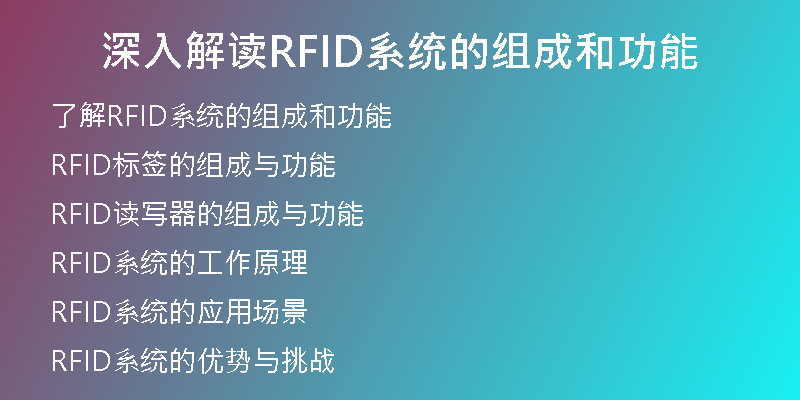 深入解读RFID系统的组成和功能

了解RFID系统的组成和功能

RFID标签的组成与功能

RFID读写器的组成与功能

RFID系统的工作原理

RFID系统的应用场景

RFID系统的优势与挑战